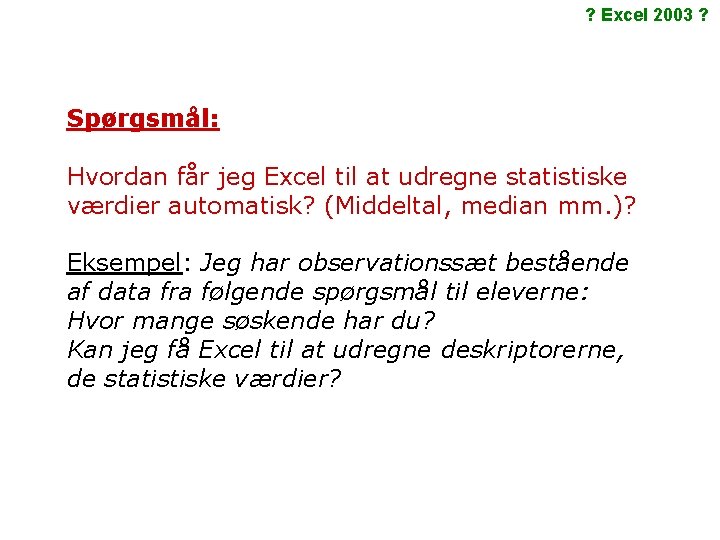 ? Excel 2003 ?

Spørgsmål:

Hvordan får jeg Excel til at udregne statistiske værdier automatisk? (Middeltal, median mm.)?

Eksempel: Jeg har observationssæt bestående af data fra følgende spørgsmål til eleverne: Hvor mange søskende har du?
Kan jeg få Excel til at udregne deskriptorerne, de statistiske værdier?